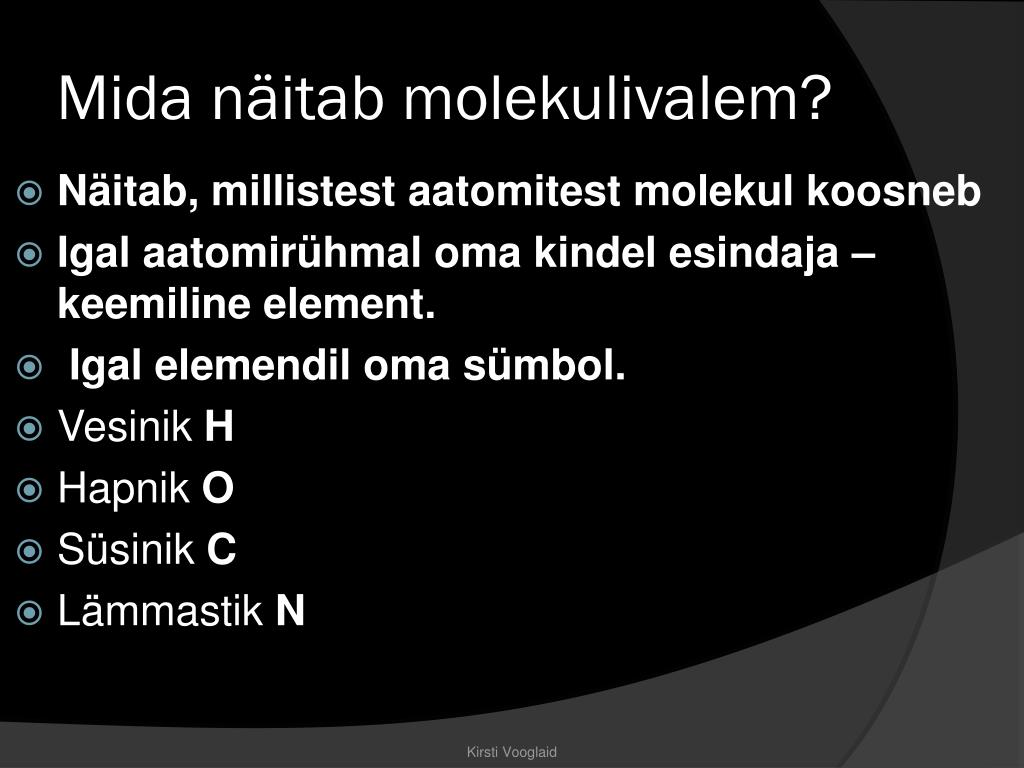 Mida näitab molekulivalem?

Näitab, millistest aatomitest molekul koosneb

Igal aatomirühmal oma kindel esindaja – keemiline element.

Igal elemendil oma sümbol.

Vesinik H

Hapnik O

Süsinik C

Lämmastik N

Kirsti Vooglaid